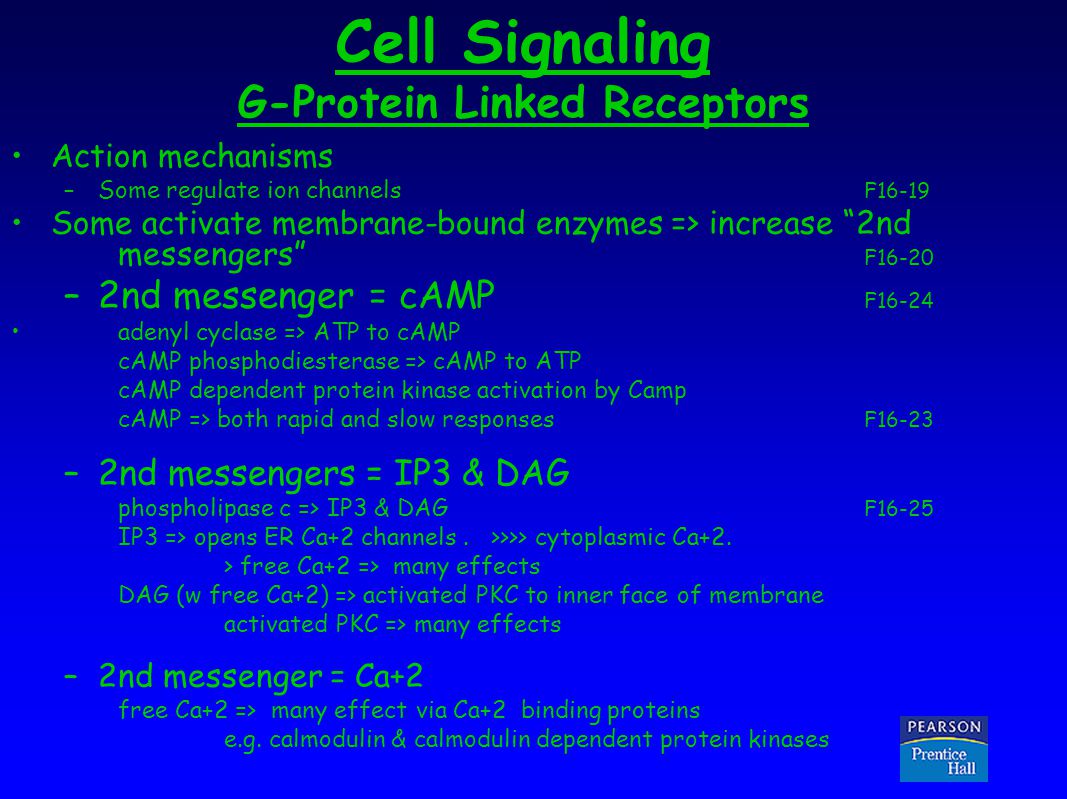 Cell Signaling
G-Protein Linked Receptors

• Action mechanisms
– Some regulate ion channels F16-19
• Some activate membrane-bound enzymes => increase “2nd messengers” F16-20
– 2nd messenger = cAMP F16-24
• adenyl cyclase => ATP to cAMP
cAMP phosphodiesterase => cAMP to ATP
cAMP dependent protein kinase activation by Camp
cAMP => both rapid and slow responses F16-23

– 2nd messengers = IP3 & DAG
phospholipase c => IP3 & DAG F16-25
IP3 => opens ER Ca+2 channels . >>>> cytoplasmic Ca+2.
> free Ca+2 => many effects
DAG (w free Ca+2) => activated PKC to inner face of membrane
activated PKC => many effects

– 2nd messenger = Ca+2
free Ca+2 => many effect via Ca+2 binding proteins
e.g. calmodulin & calmodulin dependent protein kinases

PEARSON
Prentice Hall